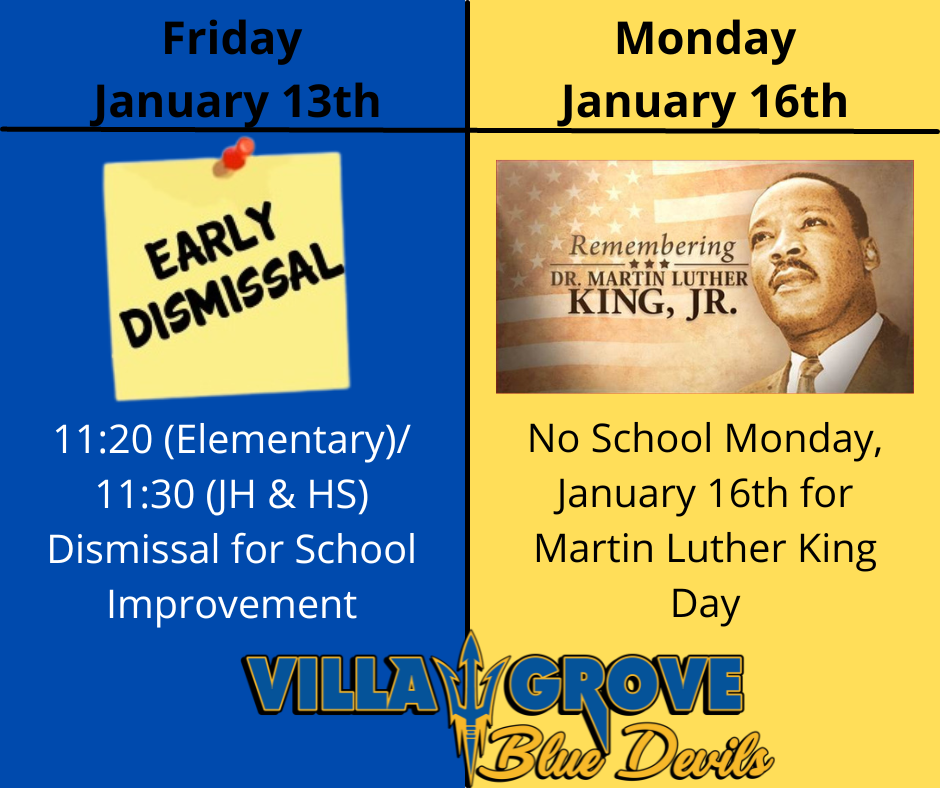 Friday
January 13th

EARLY DISMISSAL

11:20 (Elementary)/ 11:30 (JH & HS) Dismissal for School Improvement

Monday
January 16th

Remembering
DR. MARTIN LUTHER
KING, JR.

No School Monday, January 16th for Martin Luther King Day

VILLA GROVE
Blue Devils